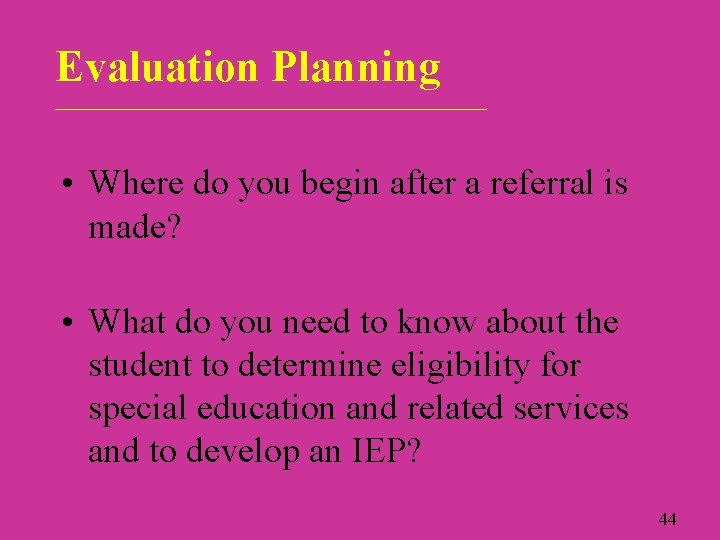 Evaluation Planning

• Where do you begin after a referral is made?

• What do you need to know about the student to determine eligibility for special education and related services and to develop an IEP?

44